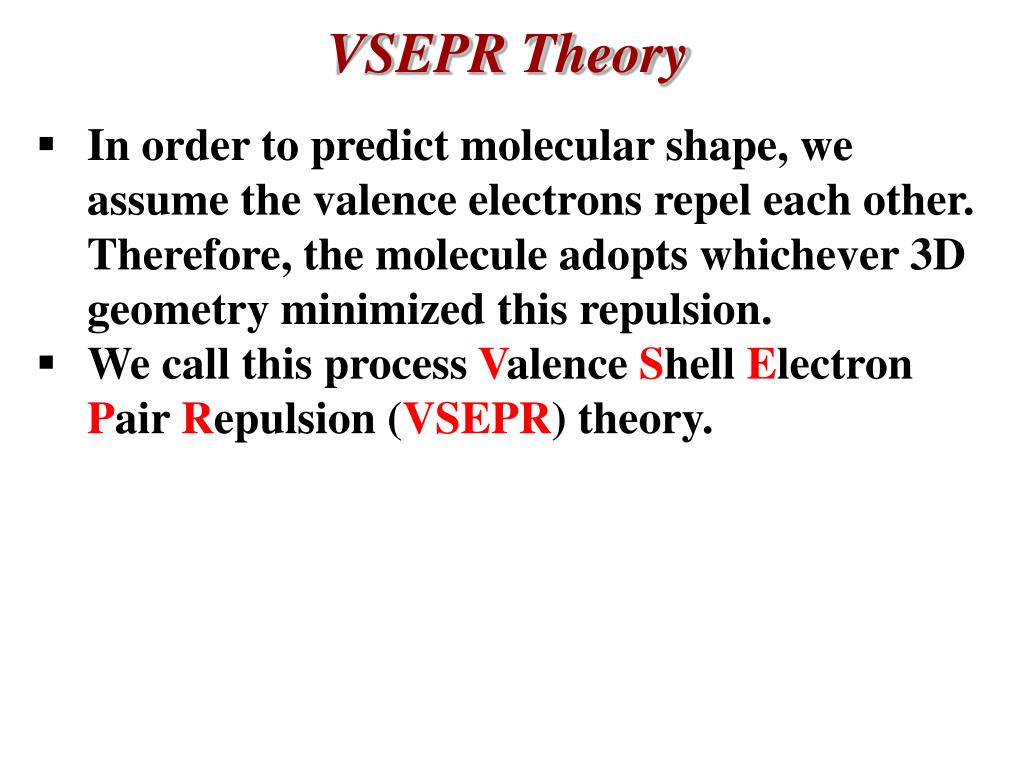 VSEPR Theory

▪ In order to predict molecular shape, we assume the valence electrons repel each other. Therefore, the molecule adopts whichever 3D geometry minimized this repulsion.

▪ We call this process Valence Shell Electron Pair Repulsion (VSEPR) theory.